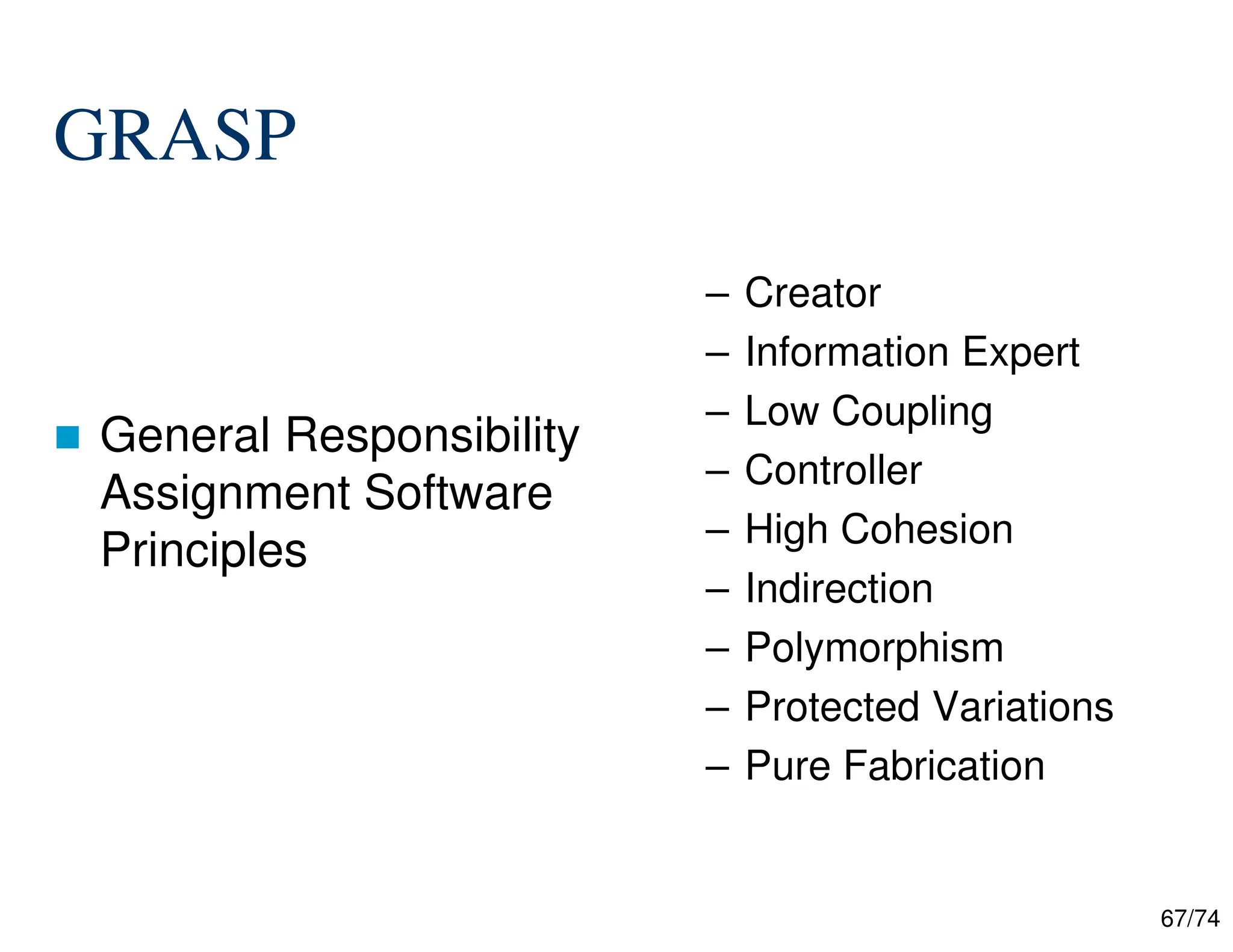 GRASP

General Responsibility Assignment Software Principles

– Creator
– Information Expert
– Low Coupling
– Controller
– High Cohesion
– Indirection
– Polymorphism
– Protected Variations
– Pure Fabrication

67/74